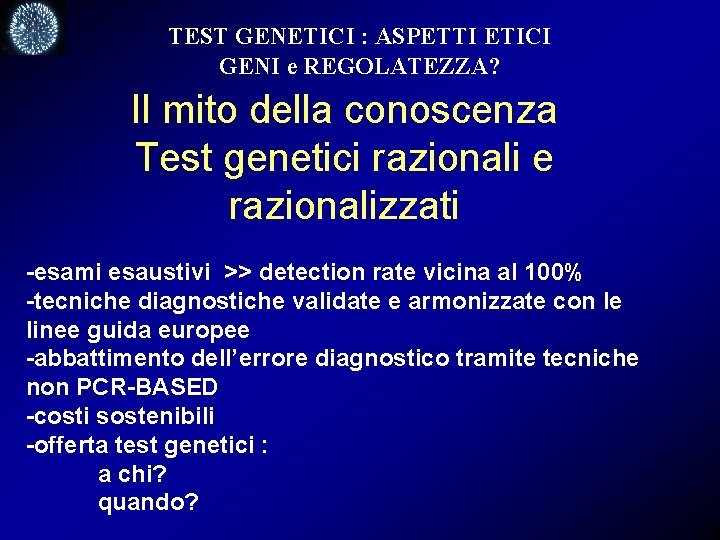 TEST GENETICI : ASPETTI ETICI
GENI e REGOLATEZZA?

Il mito della conoscenza
Test genetici razionali e razionalizzati

-esami esaustivi >> detection rate vicina al 100%
-tecniche diagnostiche validate e armonizzate con le linee guida europee
-abbattimento dell'errore diagnostico tramite tecniche non PCR-BASED
-costi sostenibili
-offerta test genetici :
a chi?
quando?